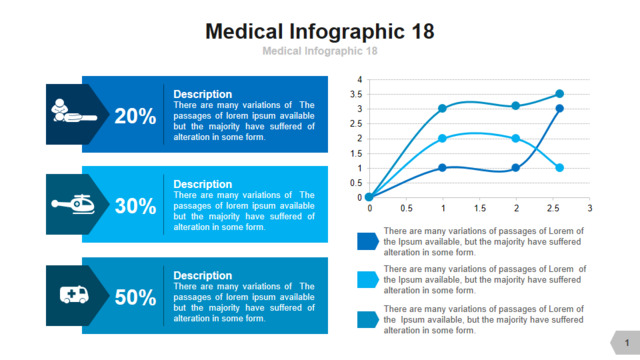 Medical Infographic 18
Medical Infographic 18

20%
Description
There are many variations of The passages of lorem ipsum available but the majority have suffered of alteration in some form.

30%
Description
There are many variations of The passages of lorem ipsum available but the majority have suffered of alteration in some form.

50%
Description
There are many variations of The passages of lorem ipsum available but the majority have suffered of alteration in some form.

4
3.5
3
2.5
2
1.5
1
0.5
0
0
0.5
1
1.5
2
2.5
3

There are many variations of passages of Lorem of the Ipsum available, but the majority have suffered alteration in some form.

There are many variations of passages of Lorem of the Ipsum available, but the majority have suffered alteration in some form.

There are many variations of passages of Lorem of the Ipsum available, but the majority have suffered alteration in some form.

1